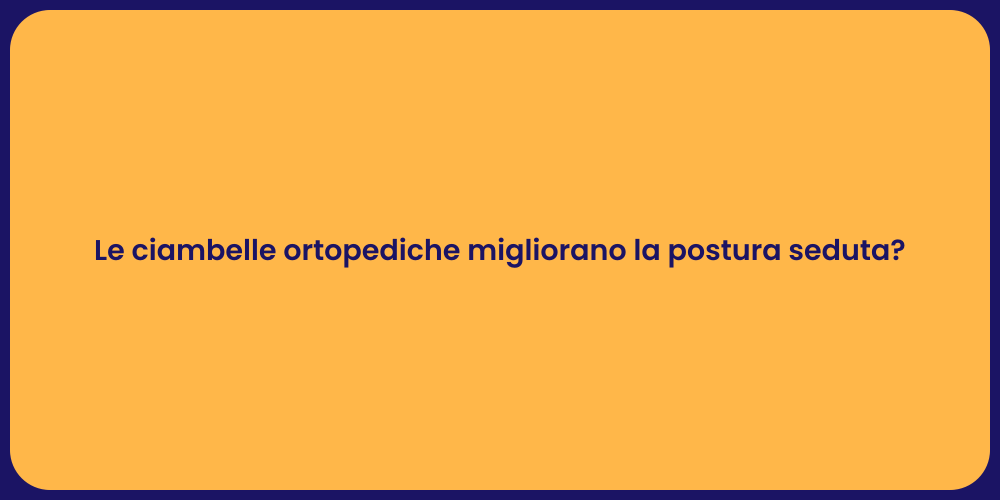 Le ciambelle ortopediche migliorano la postura seduta?